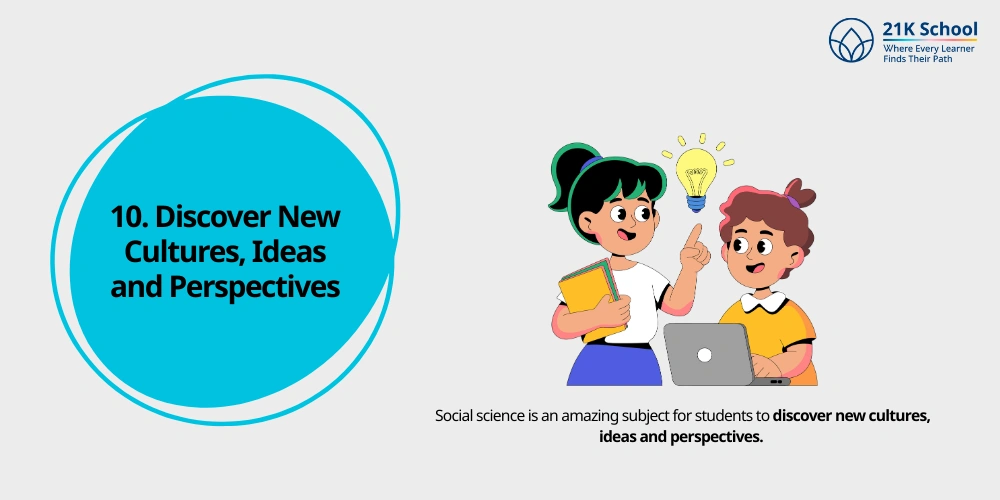 21K School
Where Every Learner
Finds Their Path

10. Discover New Cultures, Ideas and Perspectives

Social science is an amazing subject for students to discover new cultures, ideas and perspectives.